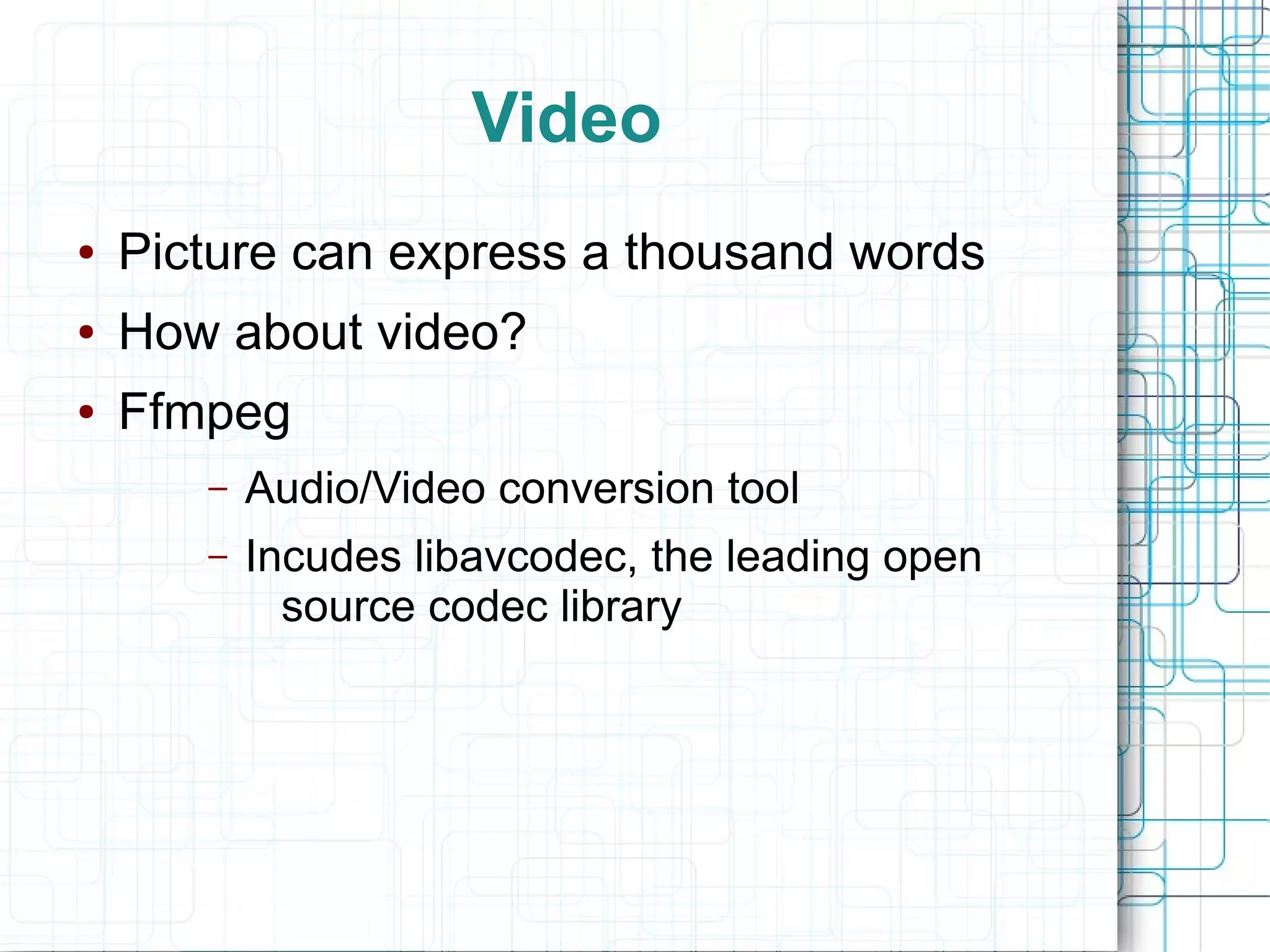 Video

• Picture can express a thousand words
• How about video?
• Ffmpeg
  – Audio/Video conversion tool
  – Incudes libavcodec, the leading open source codec library